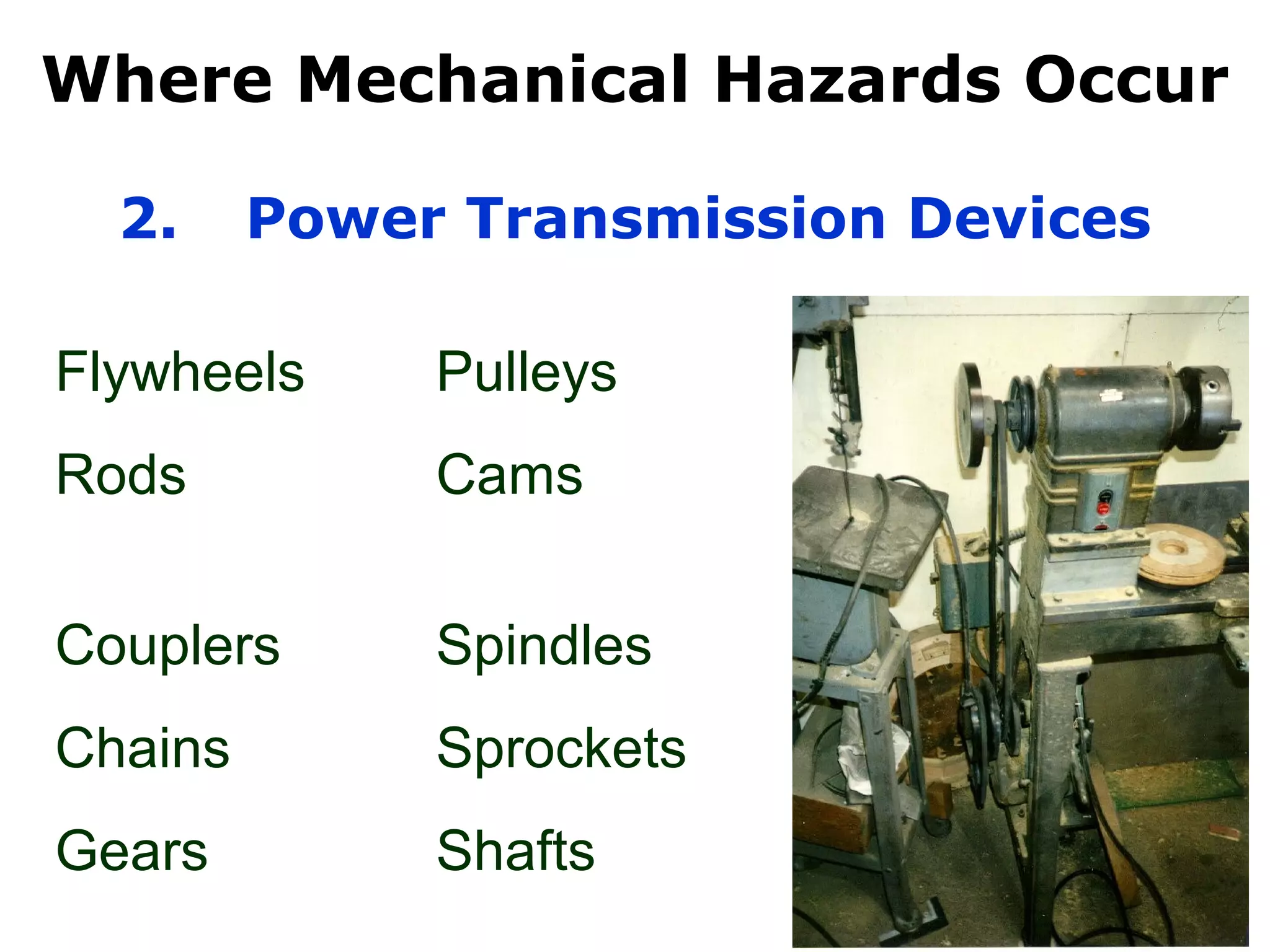 Where Mechanical Hazards Occur

2. Power Transmission Devices

Flywheels

Rods

Couplers

Chains

Gears

Pulleys

Cams

Spindles

Sprockets

Shafts